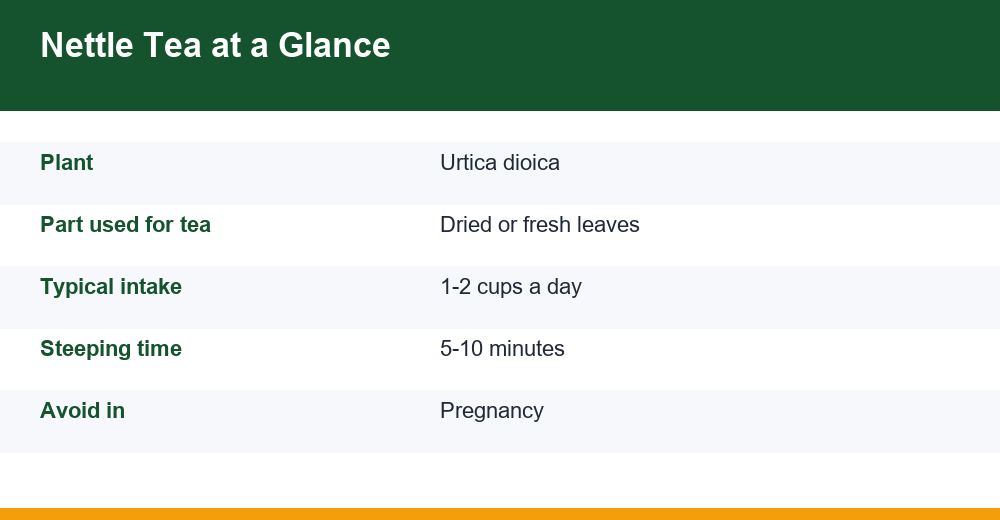 Nettle Tea at a Glance

Plant
Urtica dioica

Part used for tea
Dried or fresh leaves

Typical intake
1-2 cups a day

Steeping time
5-10 minutes

Avoid in
Pregnancy